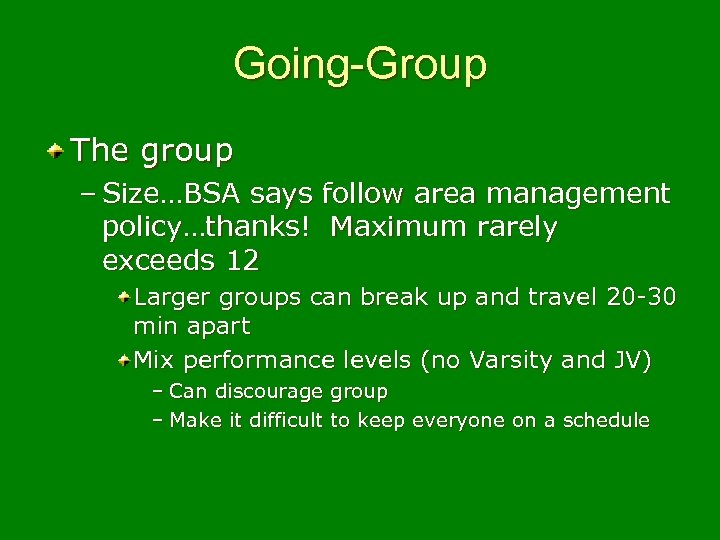 Going-Group

The group

– Size…BSA says follow area management policy…thanks! Maximum rarely exceeds 12

Larger groups can break up and travel 20-30 min apart

Mix performance levels (no Varsity and JV)

– Can discourage group

– Make it difficult to keep everyone on a schedule